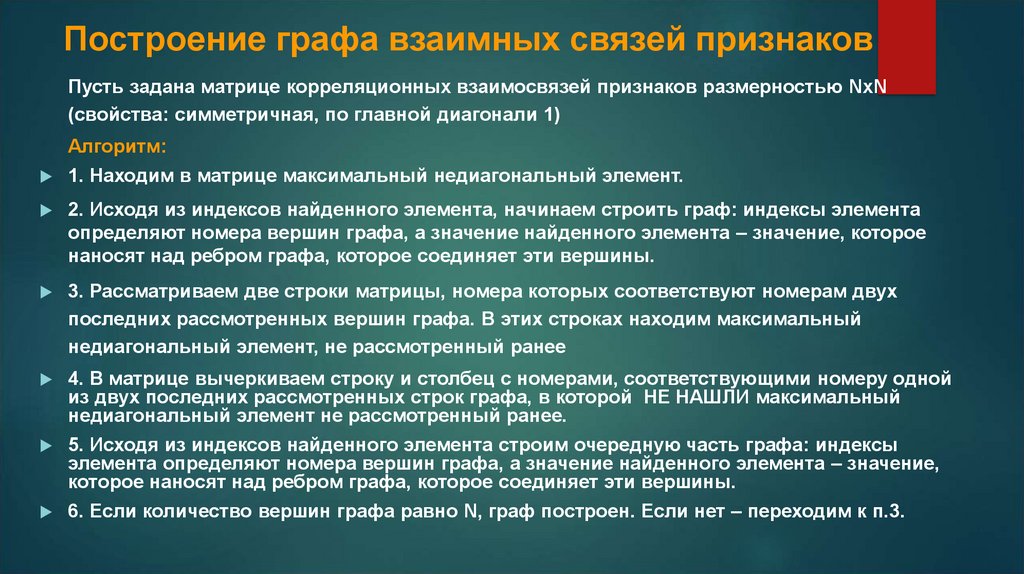 Построение графа взаимных связей признаков

Пусть задана матрице корреляционных взаимосвязей признаков размерностью NxN (свойства: симметричная, по главной диагонали 1)

Алгоритм:

1. Находим в матрице максимальный недиагональный элемент.

2. Исходя из индексов найденного элемента, начинаем строить граф: индексы элемента определяют номера вершин графа, а значение найденного элемента – значение, которое наносят над ребром графа, которое соединяет эти вершины.

3. Рассматриваем две строки матрицы, номера которых соответствуют номерам двух последних рассмотренных вершин графа. В этих строках находим максимальный недиагональный элемент, не рассмотренный ранее

4. В матрице вычеркиваем строку и столбец с номерами, соответствующими номеру одной из двух последних рассмотренных строк графа, в которой НЕ НАШЛИ максимальный недиагональный элемент не рассмотренный ранее.

5. Исходя из индексов найденного элемента строим очередную часть графа: индексы элемента определяют номера вершин графа, а значение найденного элемента – значение, которое наносят над ребром графа, которое соединяет эти вершины.

6. Если количество вершин графа равно N, граф построен. Если нет – переходим к п.3.